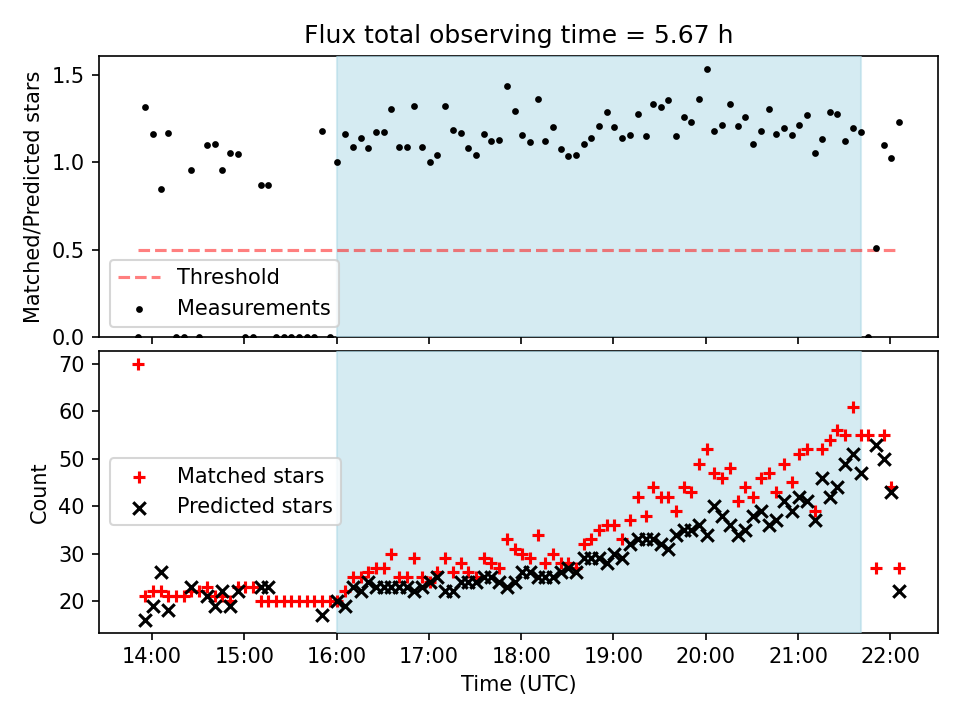 Flux total observing time = 5.67 h

Matched/Predicted stars

1.5
1.0
0.5
0.0

Threshold
Measurements

Count

70
60
50
40
30
20

Matched stars
Predicted stars

14:00
15:00
16:00
17:00
18:00
19:00
20:00
21:00
22:00

Time (UTC)